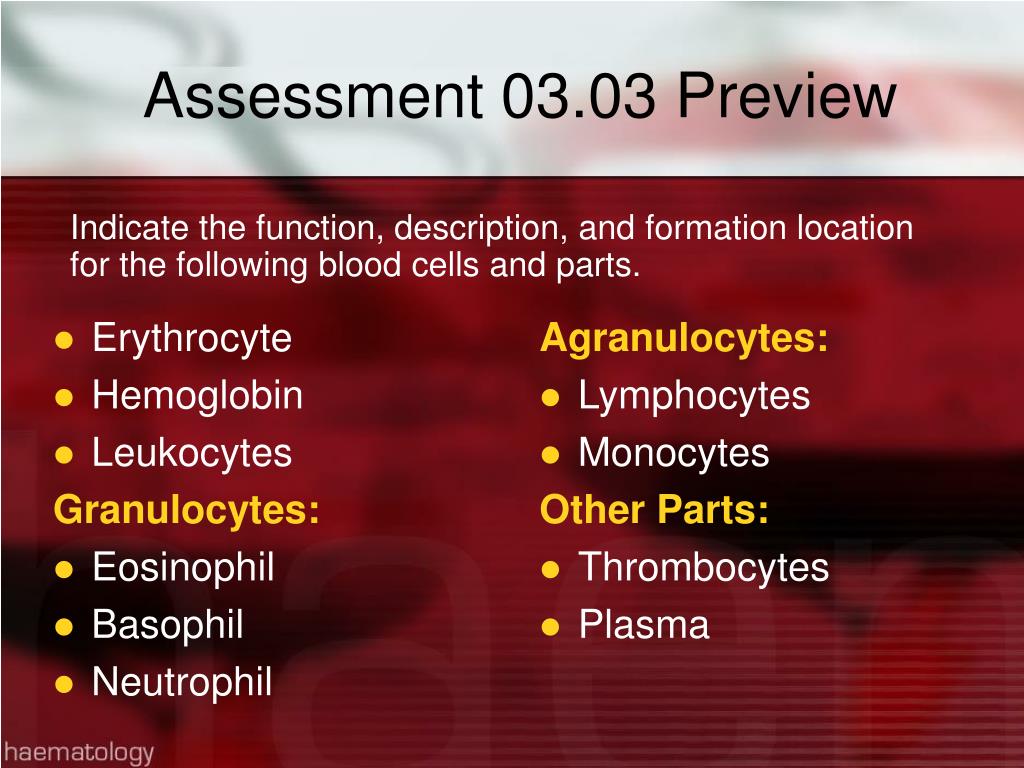 Assessment 03.03 Preview

Indicate the function, description, and formation location for the following blood cells and parts.

- Erythrocyte
- Hemoglobin
- Leukocytes

Granulocytes:
- Eosinophil
- Basophil
- Neutrophil

Agranulocytes:
- Lymphocytes
- Monocytes

Other Parts:
- Thrombocytes
- Plasma

haematology